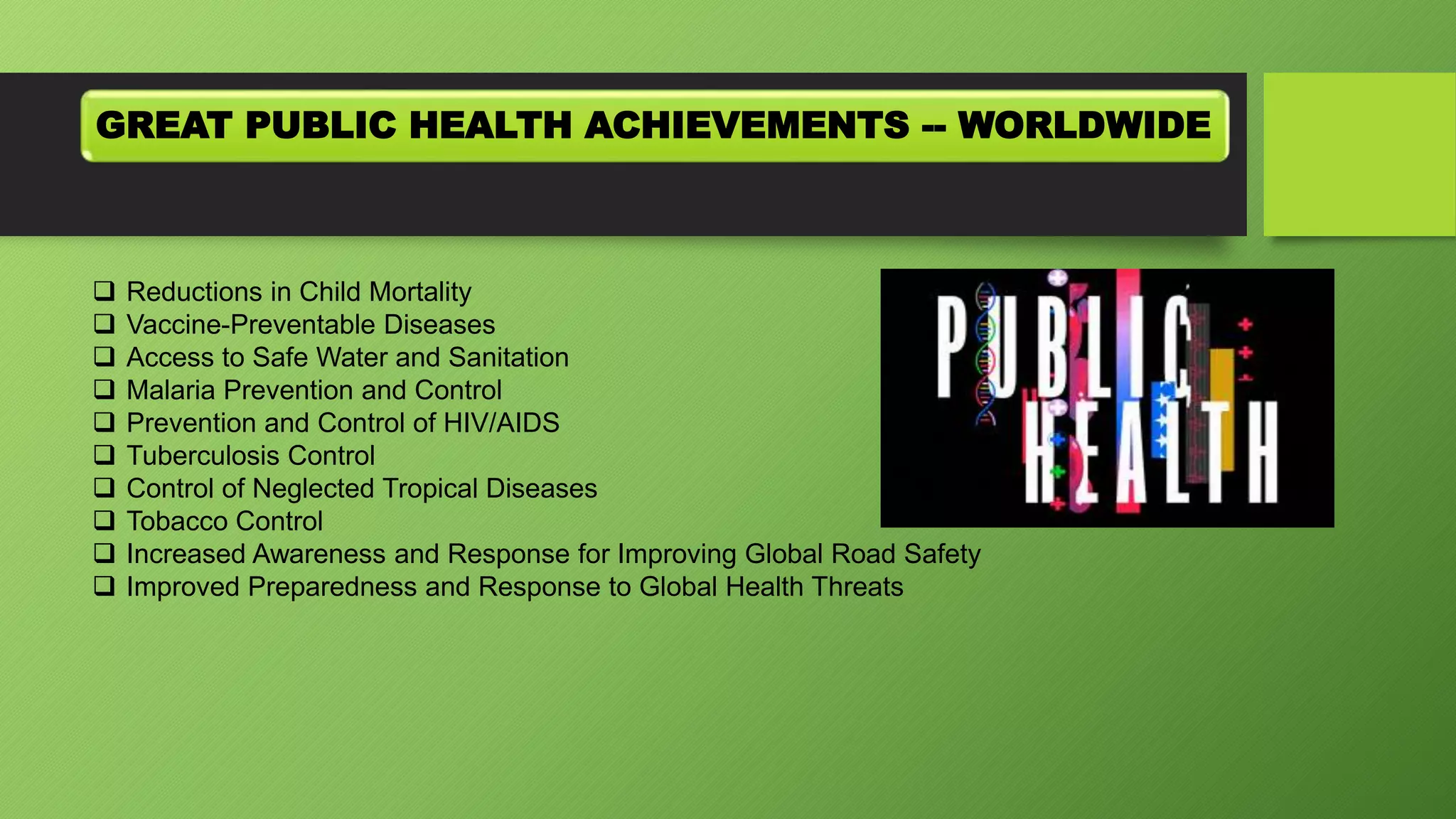 GREAT PUBLIC HEALTH ACHIEVEMENTS -- WORLDWIDE

❑ Reductions in Child Mortality
❑ Vaccine-Preventable Diseases
❑ Access to Safe Water and Sanitation
❑ Malaria Prevention and Control
❑ Prevention and Control of HIV/AIDS
❑ Tuberculosis Control
❑ Control of Neglected Tropical Diseases
❑ Tobacco Control
❑ Increased Awareness and Response for Improving Global Road Safety
❑ Improved Preparedness and Response to Global Health Threats

PUBLIC HEALTH